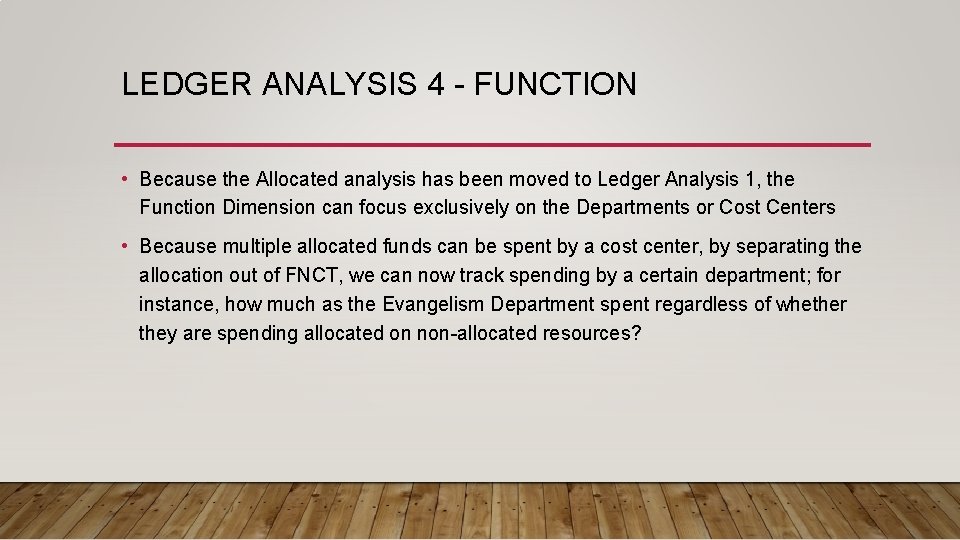 LEDGER ANALYSIS 4 - FUNCTION

• Because the Allocated analysis has been moved to Ledger Analysis 1, the Function Dimension can focus exclusively on the Departments or Cost Centers

• Because multiple allocated funds can be spent by a cost center, by separating the allocation out of FNCT, we can now track spending by a certain department; for instance, how much as the Evangelism Department spent regardless of whether they are spending allocated on non-allocated resources?